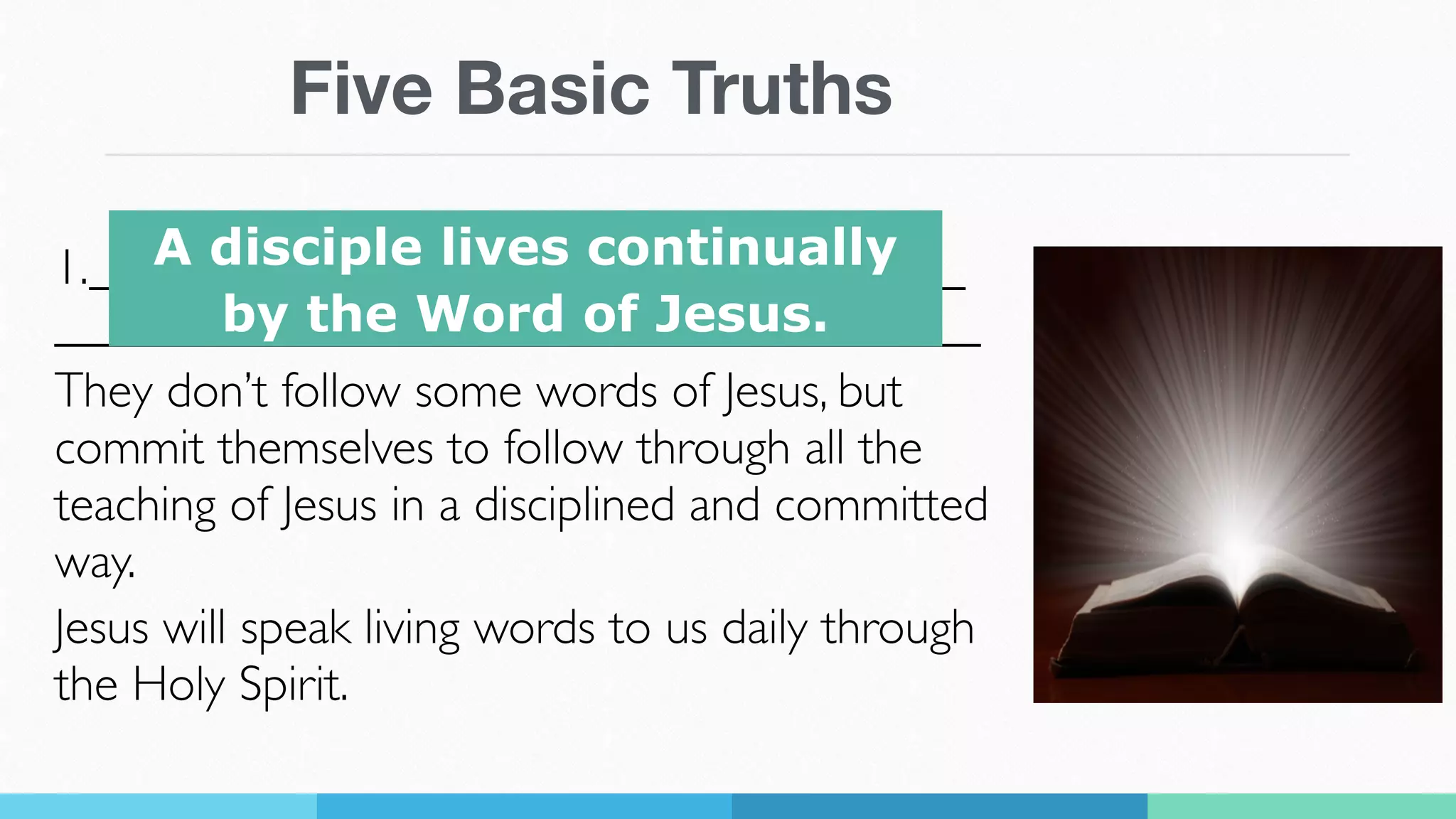 Five Basic Truths

1. A disciple lives continually by the Word of Jesus.

They don't follow some words of Jesus, but commit themselves to follow through all the teaching of Jesus in a disciplined and committed way.

Jesus will speak living words to us daily through the Holy Spirit.